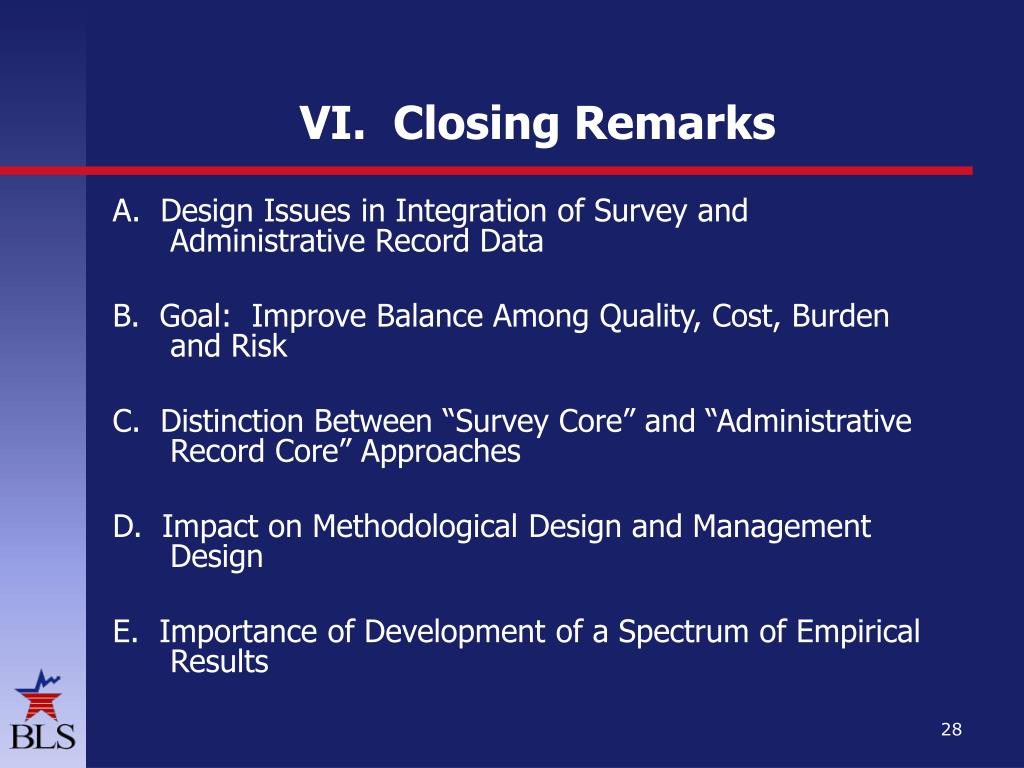 VI. Closing Remarks

A. Design Issues in Integration of Survey and Administrative Record Data

B. Goal: Improve Balance Among Quality, Cost, Burden and Risk

C. Distinction Between “Survey Core” and “Administrative Record Core” Approaches

D. Impact on Methodological Design and Management Design

E. Importance of Development of a Spectrum of Empirical Results

BLS

28